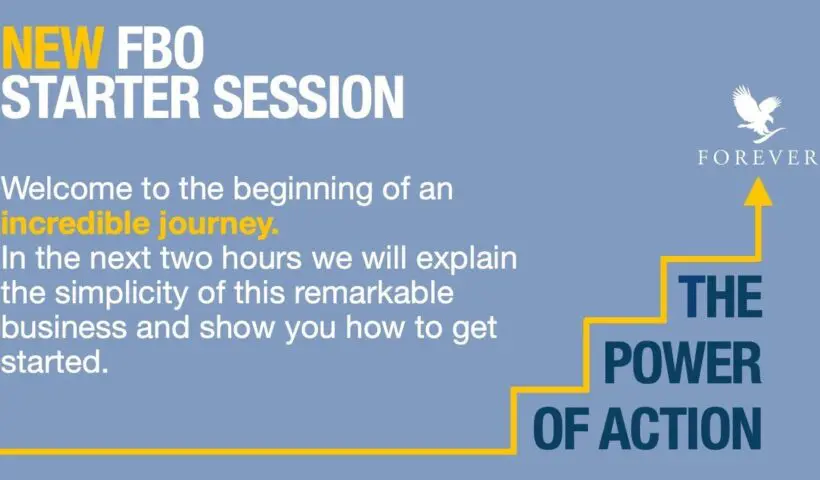 NEW FBO STARTER SESSION

Welcome to the beginning of an incredible journey.
In the next two hours we will explain the simplicity of this remarkable business and show you how to get started.

FOREVER

THE POWER OF ACTION